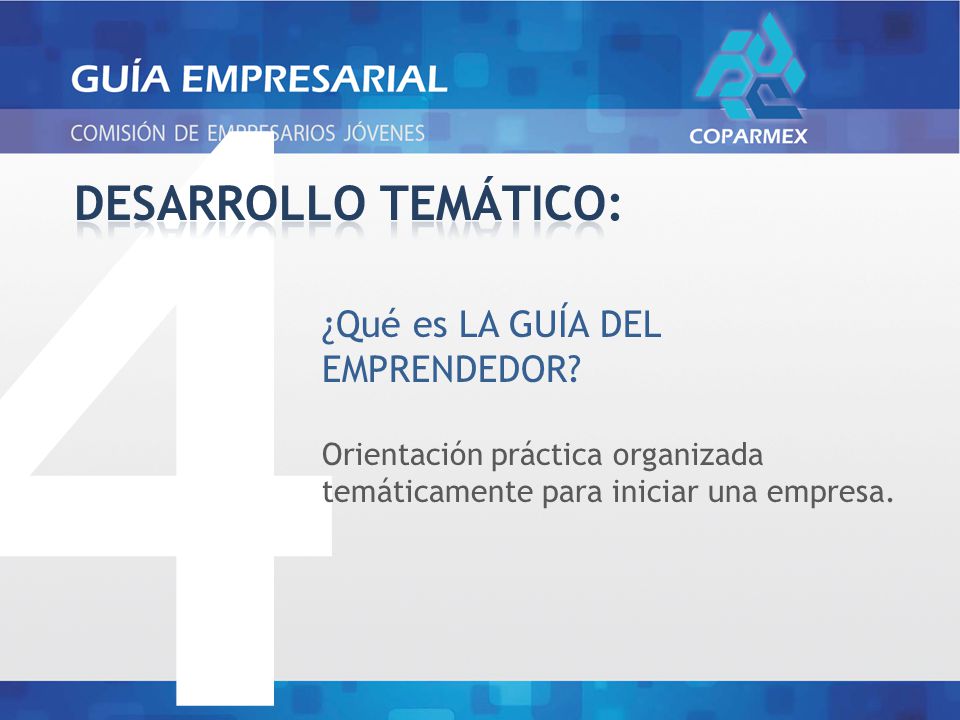 GUÍA EMPRESARIAL
COMISIÓN DE EMPRESARIOS JÓVENES

COPARMEX

4

DESARROLLO TEMÁTICO:

¿Qué es LA GUÍA DEL EMPRENDEDOR?

Orientación práctica organizada temáticamente para iniciar una empresa.